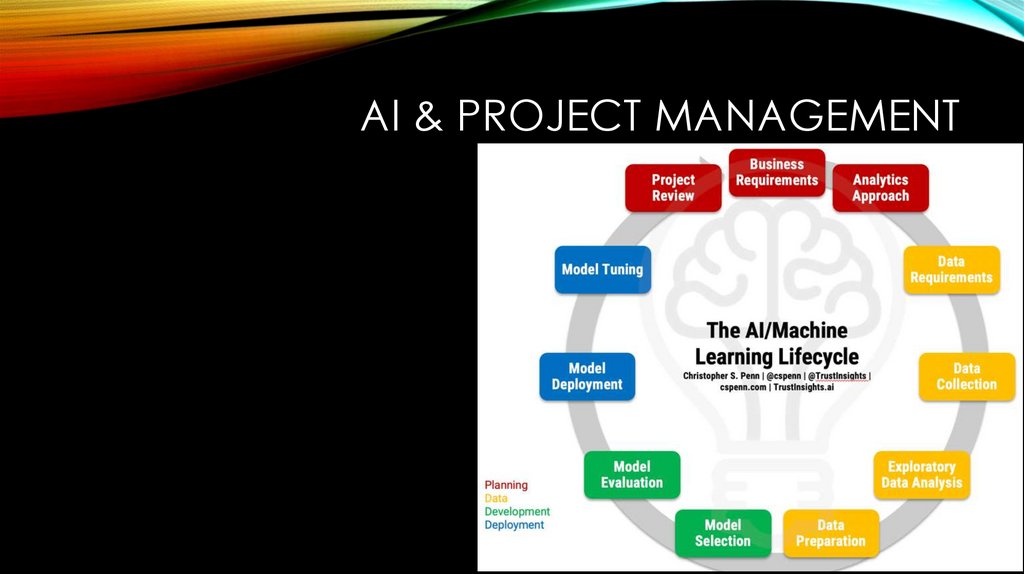 AI & PROJECT MANAGEMENT

Business Requirements

Analytics Approach

Data Requirements

Data Collection

Exploratory Data Analysis

Data Preparation

Model Selection

Model Evaluation

Model Deployment

Model Tuning

Project Review

The AI/Machine Learning Lifecycle

Christopher S. Penn | @cspenn | @TrustInsights | cspenn.com | TrustInsights.ai

Planning
Data
Development
Deployment